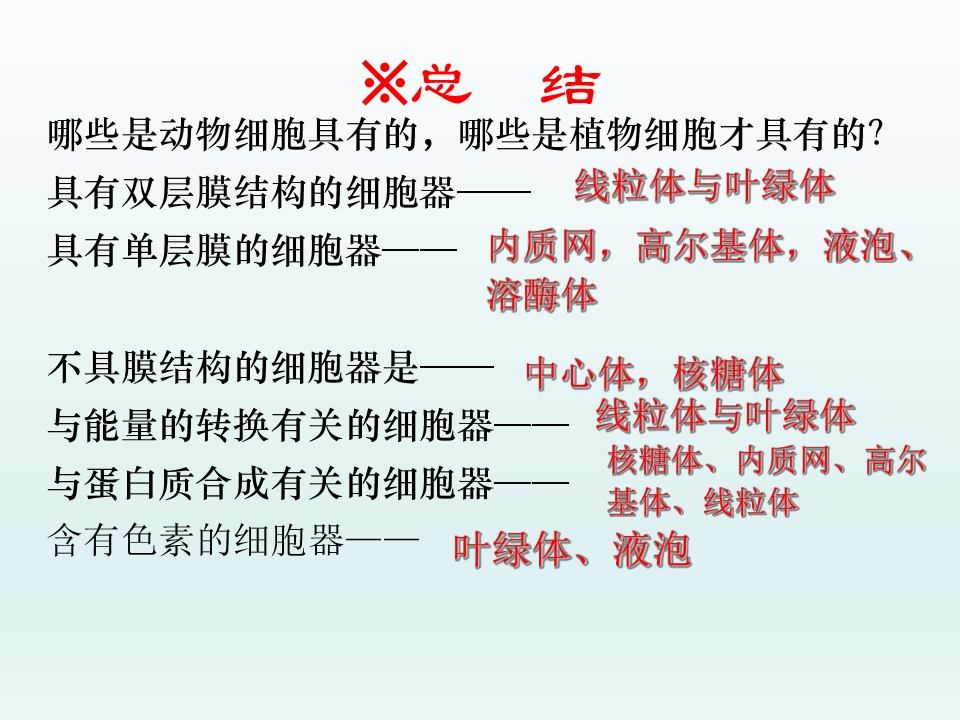 ※总　结

哪些是动物细胞具有的，哪些是植物细胞才具有的?

具有双层膜结构的细胞器——　线粒体与叶绿体

具有单层膜的细胞器——　内质网，高尔基体，液泡、溶酶体

不具膜结构的细胞器是——　中心体，核糖体

与能量的转换有关的细胞器——　线粒体与叶绿体

与蛋白质合成有关的细胞器——　核糖体、内质网、高尔基体、线粒体

含有色素的细胞器——　叶绿体、液泡